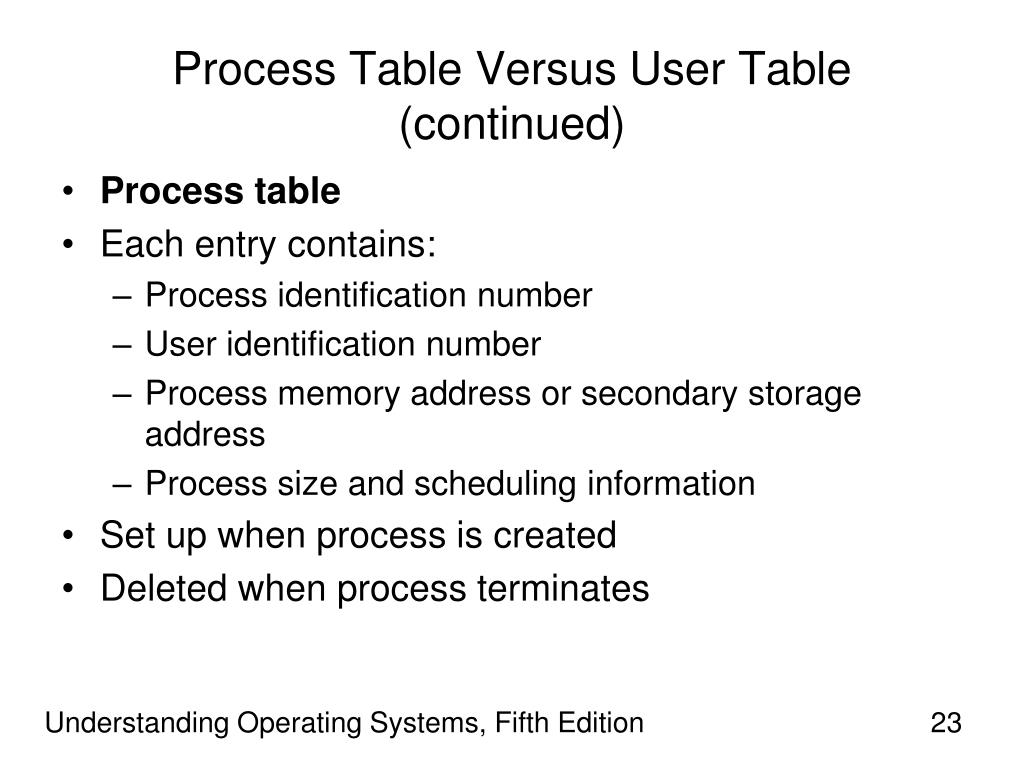 Process Table Versus User Table (continued)

• Process table
• Each entry contains:
– Process identification number
– User identification number
– Process memory address or secondary storage address
– Process size and scheduling information
• Set up when process is created
• Deleted when process terminates

Understanding Operating Systems, Fifth Edition

23